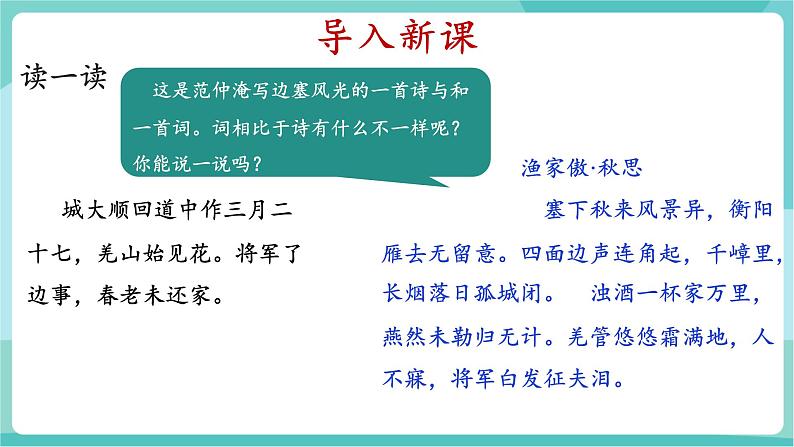 导入新课

读一读

这是范仲淹写边塞风光的一首诗与和一首词。词相比于诗有什么不一样呢？你能说一说吗？

城大顺回道中作三月二十七，羌山始见花。将军了边事，春老未还家。

渔家傲·秋思

塞下秋来风景异，衡阳雁去无留意。四面边声连角起，千嶂里，长烟落日孤城闭。 浊酒一杯家万里，燕然未勒归无计。羌管悠悠霜满地，人不寐，将军白发征夫泪。